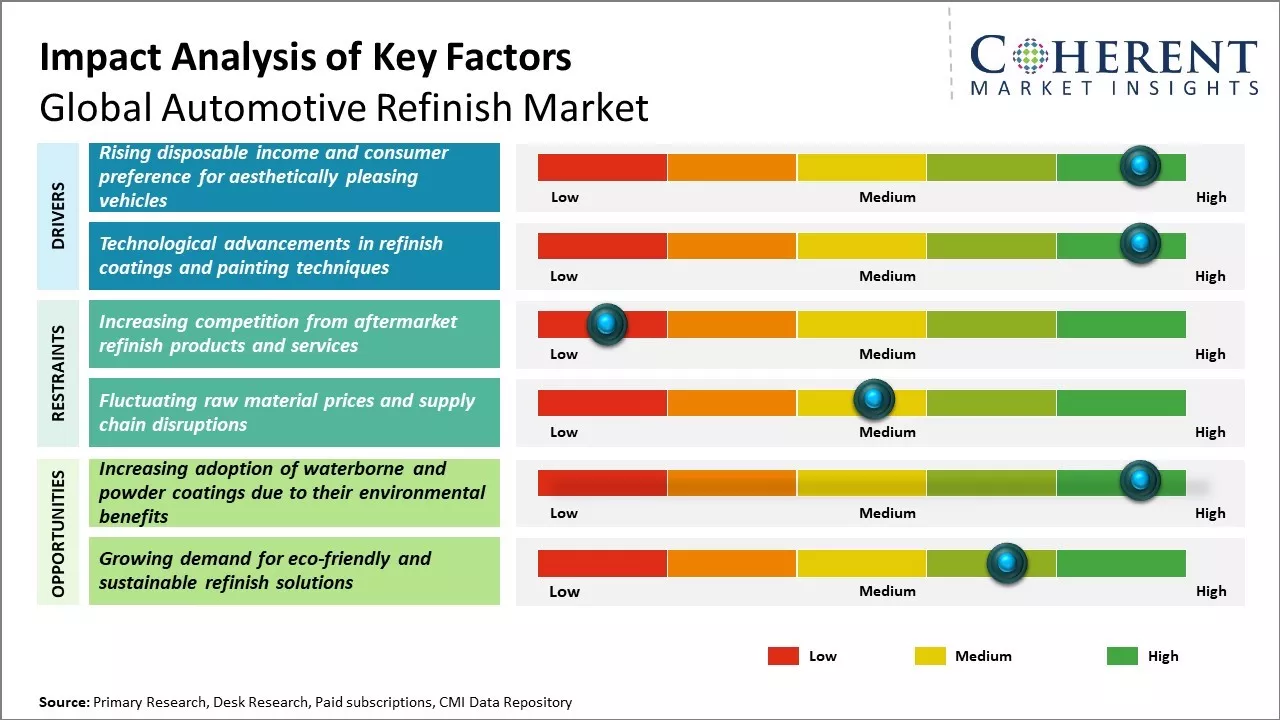 Impact Analysis of Key Factors
Global Automotive Refinish Market

COHERENT
MARKET INSIGHTS

DRIVERS

Rising disposable income and consumer preference for aesthetically pleasing vehicles

Low Medium High

Technological advancements in refinish coatings and painting techniques

Low Medium High

RESTRAINTS

Increasing competition from aftermarket refinish products and services

Low Medium High

Fluctuating raw material prices and supply chain disruptions

Low Medium High

OPPORTUNITIES

Increasing adoption of waterborne and powder coatings due to their environmental benefits

Low Medium High

Growing demand for eco-friendly and sustainable refinish solutions

Low Medium High

Low Medium High

Source: Primary Research, Desk Research, Paid subscriptions, CMI Data Repository